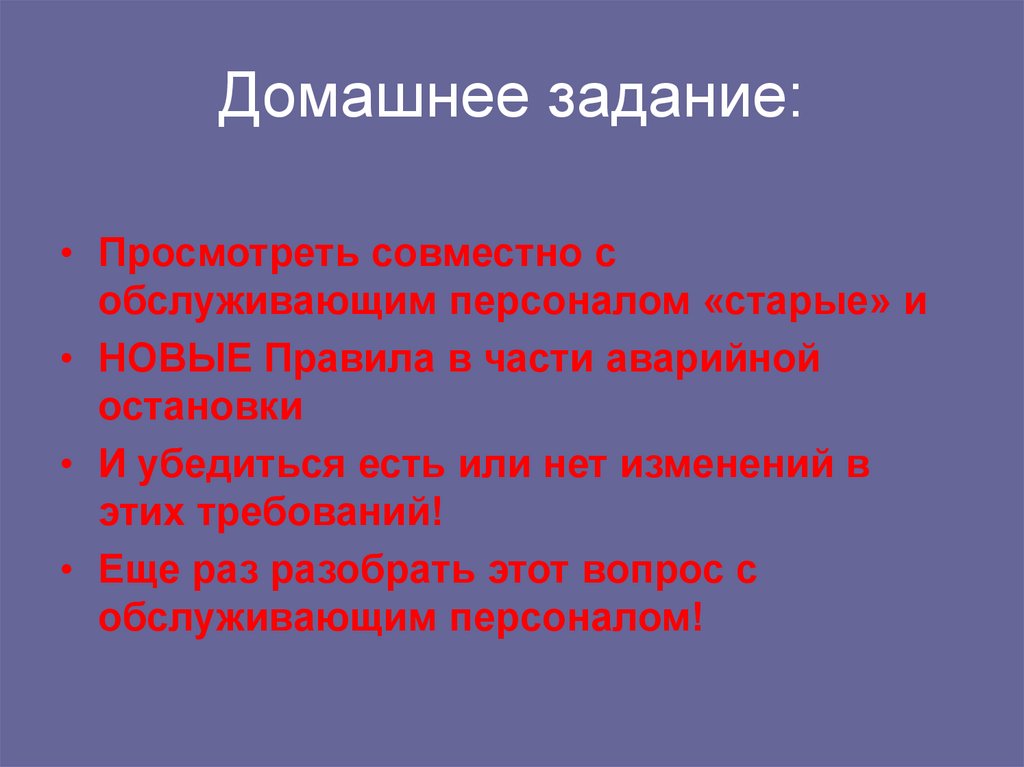 Домашнее задание:

• Просмотреть совместно с обслуживающим персоналом «старые» и
• НОВЫЕ Правила в части аварийной остановки
• И убедиться есть или нет изменений в этих требований!
• Еще раз разобрать этот вопрос с обслуживающим персоналом!